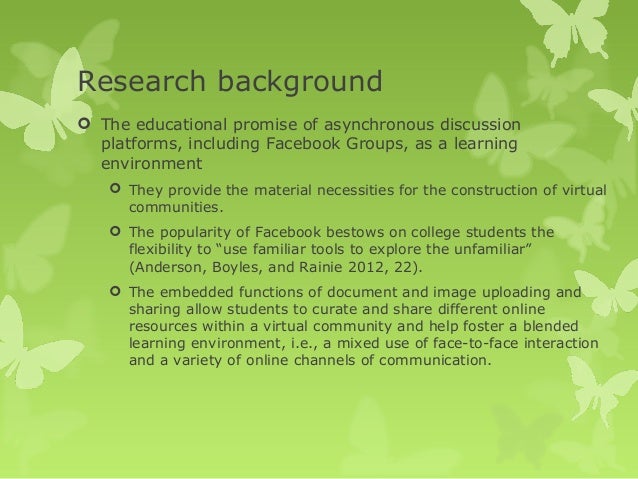 Research background

The educational promise of asynchronous discussion platforms, including Facebook Groups, as a learning environment

They provide the material necessities for the construction of virtual communities.

The popularity of Facebook bestows on college students the flexibility to “use familiar tools to explore the unfamiliar” (Anderson, Boyles, and Rainie 2012, 22).

The embedded functions of document and image uploading and sharing allow students to curate and share different online resources within a virtual community and help foster a blended learning environment, i.e., a mixed use of face-to-face interaction and a variety of online channels of communication.